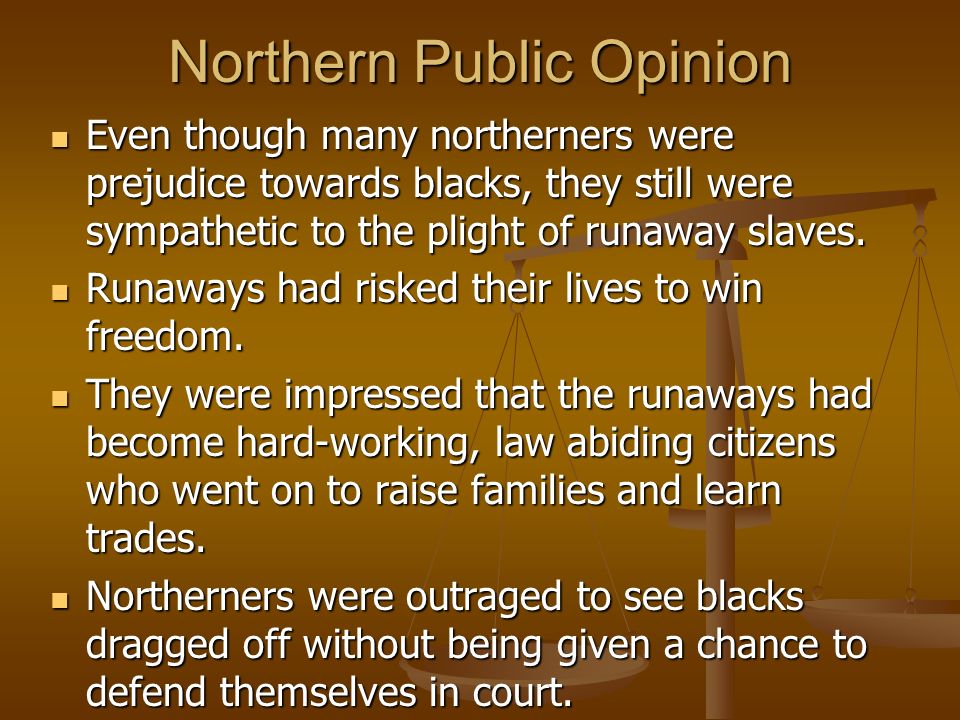 Northern Public Opinion

- Even though many northerners were prejudice towards blacks, they still were sympathetic to the plight of runaway slaves.
- Runaways had risked their lives to win freedom.
- They were impressed that the runaways had become hard-working, law abiding citizens who went on to raise families and learn trades.
- Northerners were outraged to see blacks dragged off without being given a chance to defend themselves in court.